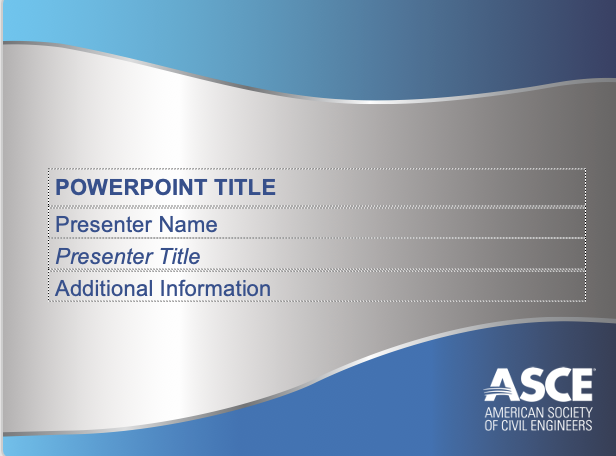 POWERPOINT TITLE

Presenter Name

Presenter Title

Additional Information

ASCE
AMERICAN SOCIETY OF CIVIL ENGINEERS